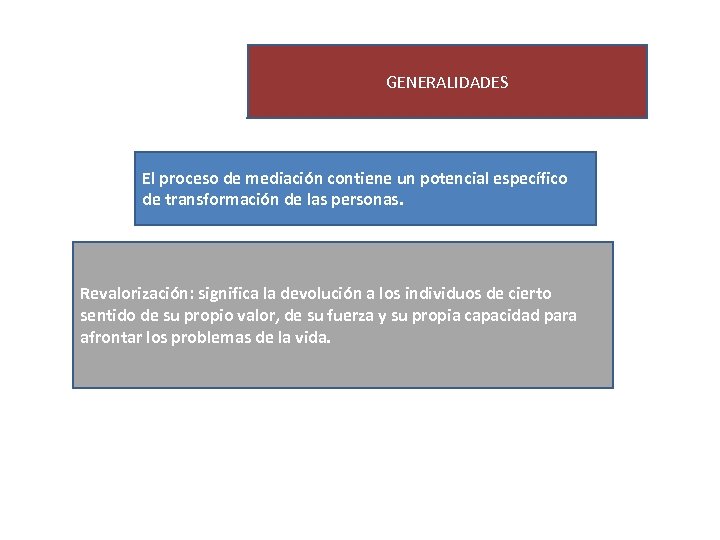 GENERALIDADES

El proceso de mediación contiene un potencial específico de transformación de las personas.

Revalorización: significa la devolución a los individuos de cierto sentido de su propio valor, de su fuerza y su propia capacidad para afrontar los problemas de la vida.